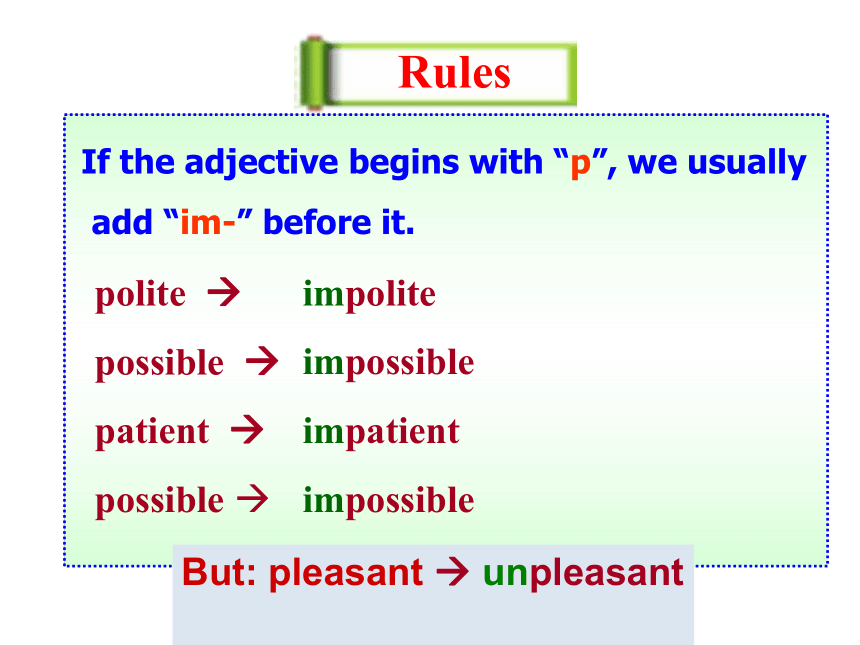 Rules

If the adjective begins with “p”, we usually add “im-” before it.

polite → impolite

possible → impossible

patient → impatient

possible → impossible

But: pleasant → unpleasant